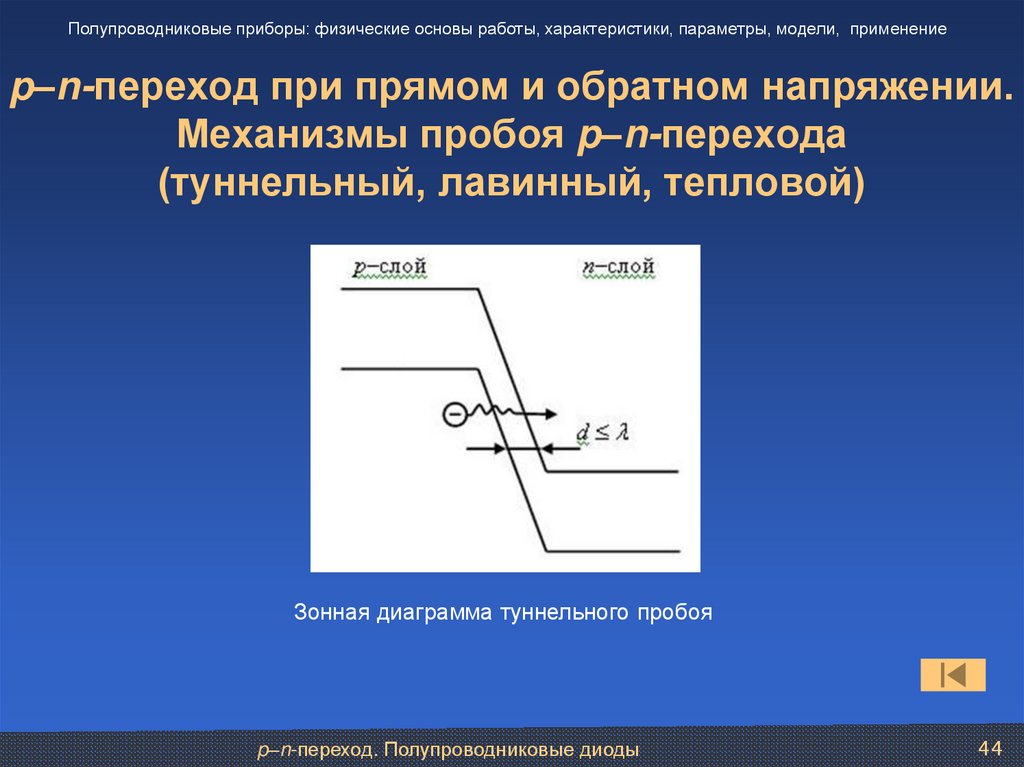 Полупроводниковые приборы: физические основы работы, характеристики, параметры, модели, применение

p–n-переход при прямом и обратном напряжении. Механизмы пробоя p–n-перехода (туннельный, лавинный, тепловой)

p–слой

n–слой

$d \leq \lambda$

Зонная диаграмма туннельного пробоя

p–n-переход. Полупроводниковые диоды

44